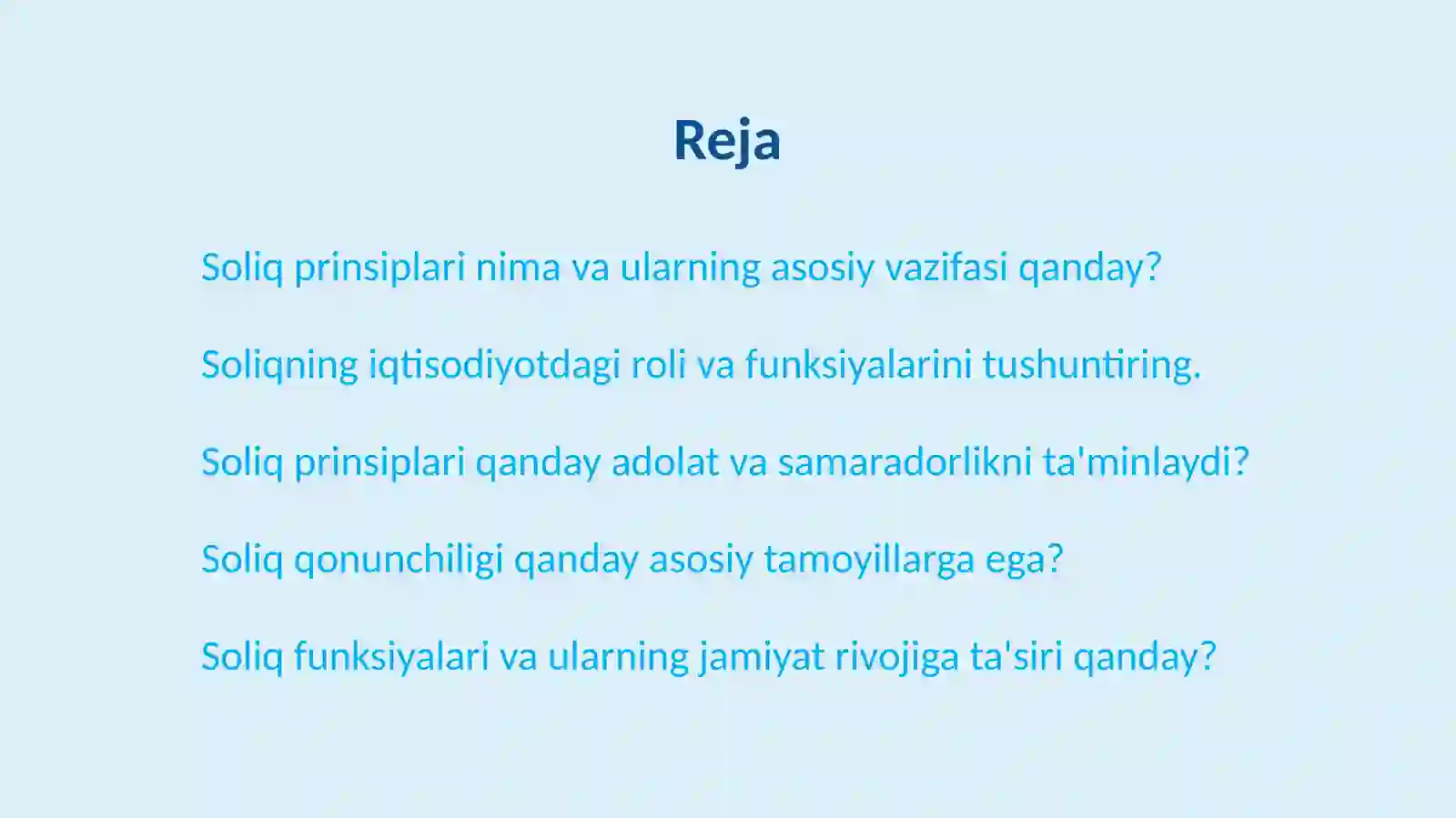 Reja

Soliq prinsiplari nima va ularning asosiy vazifasi qanday?

Soliqning iqtisodiyotdagi roli va funksiyalarini tushuntiring.

Soliq prinsiplari qanday adolat va samaradorlikni ta'minlaydi?

Soliq qonunchiligi qanday asosiy tamoyillarga ega?

Soliq funksiyalari va ularning jamiyat rivojiga ta'siri qanday?